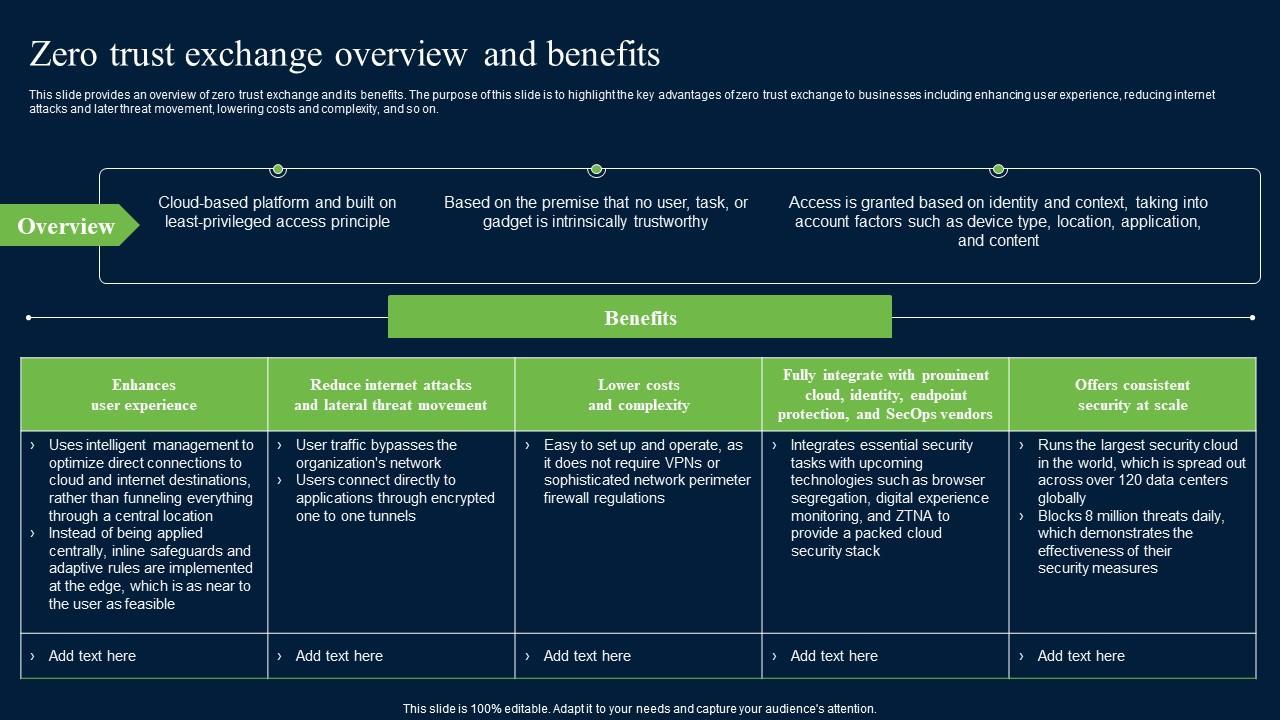 Zero trust exchange overview and benefits

This slide provides an overview of zero trust exchange and its benefits. The purpose of this slide is to highlight the key advantages of zero trust exchange to businesses including enhancing user experience, reducing internet attacks and later threat movement, lowering costs and complexity, and so on.

Overview

Cloud-based platform and built on least-privileged access principle

Based on the premise that no user, task, or gadget is intrinsically trustworthy

Access is granted based on identity and context, taking into account factors such as device type, location, application, and content

Benefits

| Enhances user experience | Reduce internet attacks and lateral threat movement | Lower costs and complexity | Fully integrate with prominent cloud, identity, endpoint protection, and SecOps vendors | Offers consistent security at scale |
|---|---|---|---|---|
| › Uses intelligent management to optimize direct connections to cloud and internet destinations, rather than funneling everything through a central location › Instead of being applied centrally, inline safeguards and adaptive rules are implemented at the edge, which is as near to the user as feasible | › User traffic bypasses the organization's network › Users connect directly to applications through encrypted one to one tunnels | › Easy to set up and operate, as it does not require VPNs or sophisticated network perimeter firewall regulations | › Integrates essential security tasks with upcoming technologies such as browser segregation, digital experience monitoring, and ZTNA to provide a packed cloud security stack | › Runs the largest security cloud in the world, which is spread out across over 120 data centers globally › Blocks 8 million threats daily, which demonstrates the effectiveness of their security measures |
| › Add text here | › Add text here | › Add text here | › Add text here | › Add text here |

This slide is 100% editable. Adapt it to your needs and capture your audience's attention.